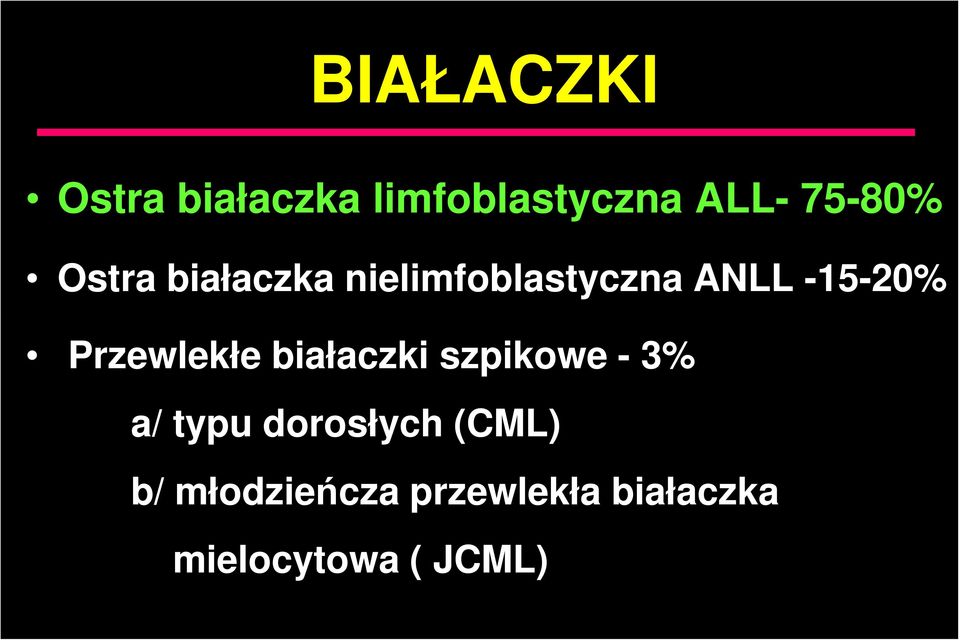 BIAŁACZKI

• Ostra białaczka limfoblastyczna ALL- 75-80%

• Ostra białaczka nielimfoblastyczna ANLL -15-20%

• Przewlekłe białaczki szpikowe - 3%

a/ typu dorosłych (CML)

b/ młodzieńcza przewlekła białaczka mielocytowa ( JCML)